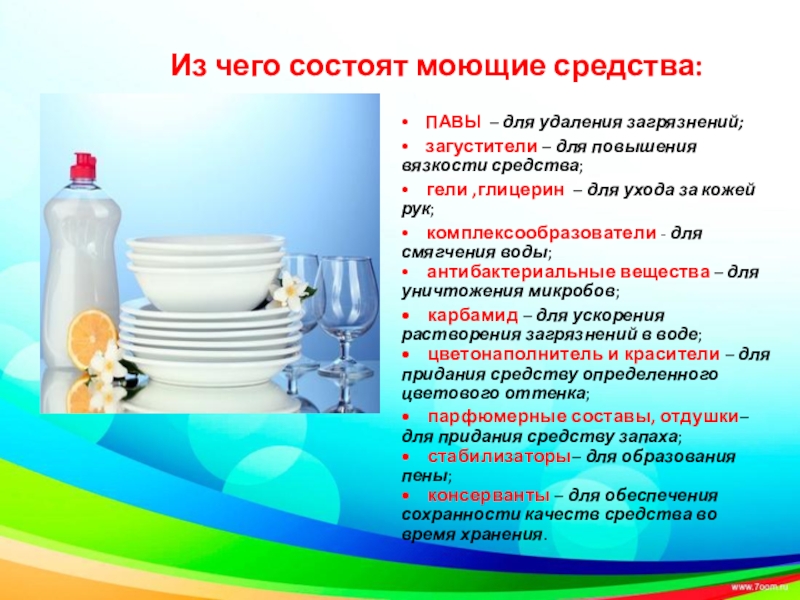 Из чего состоят моющие средства:

• ПАВЫ – для удаления загрязнений;
• загустители – для повышения вязкости средства;
• гели ,глицерин – для ухода за кожей рук;
• комплексообразователи - для смягчения воды;
• антибактериальные вещества – для уничтожения микробов;
• карбамид – для ускорения растворения загрязнений в воде;
• цветонаполнитель и красители – для придания средству определенного цветового оттенка;
• парфюмерные составы, отдушки– для придания средству запаха;
• стабилизаторы– для образования пены;
• консерванты – для обеспечения сохранности качеств средства во время хранения.

www.7oom.ru